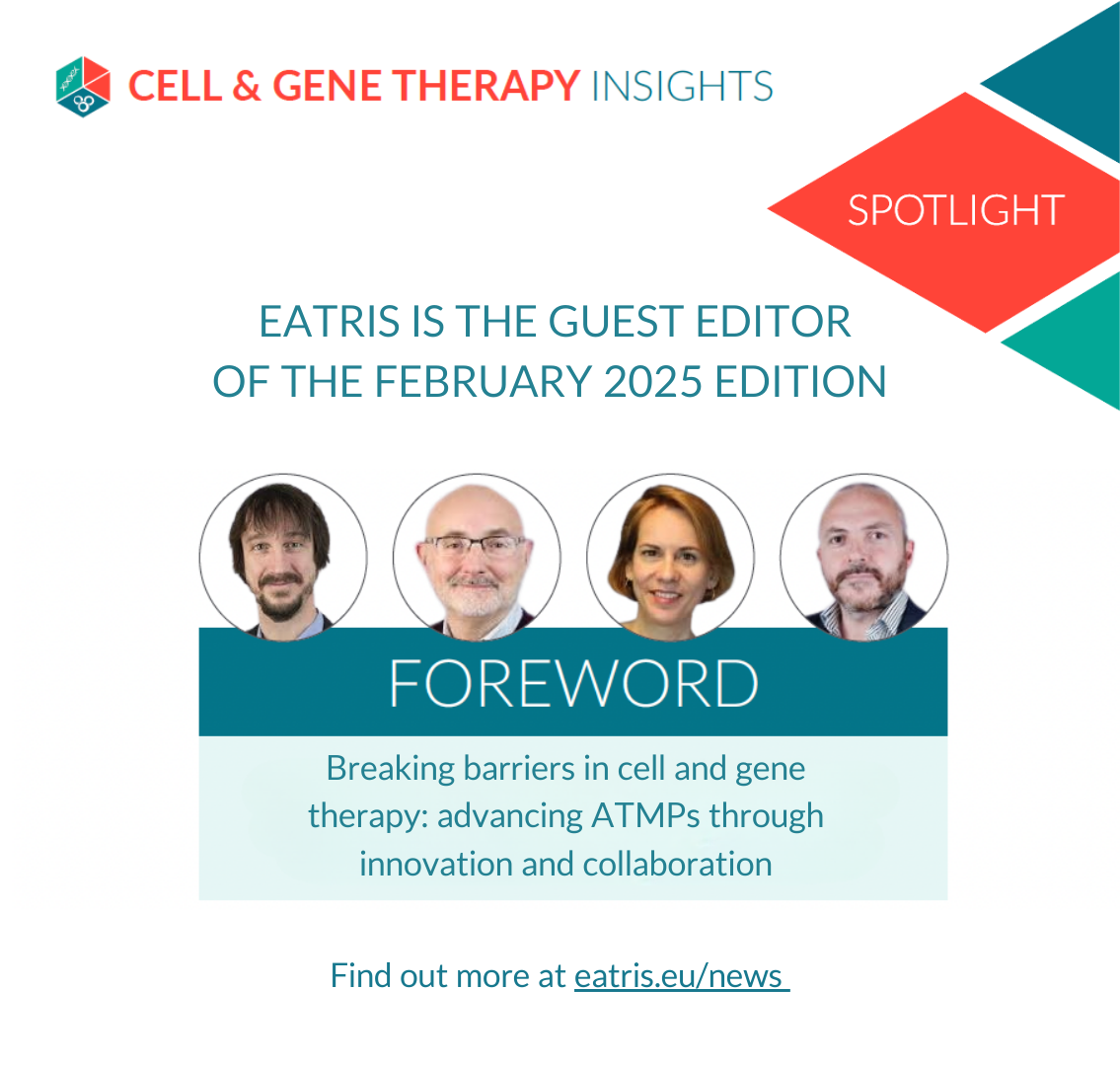 CELL & GENE THERAPY INSIGHTS

SPOTLIGHT

EATRIS IS THE GUEST EDITOR OF THE FEBRUARY 2025 EDITION

FOREWORD

Breaking barriers in cell and gene therapy: advancing ATMPs through innovation and collaboration

Find out more at eatris.eu/news